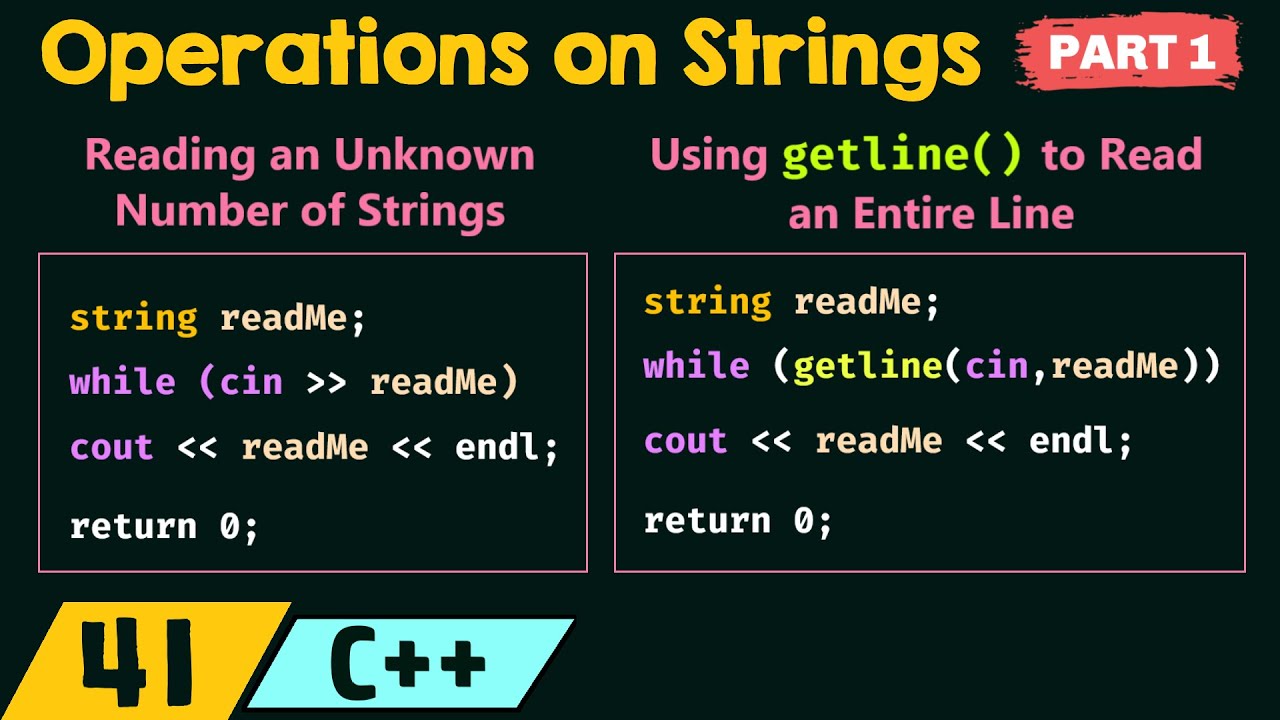 Operations on Strings PART 1

Reading an Unknown Number of Strings

string readMe;
while (cin >> readMe)
cout << readMe << endl;
return 0;

Using getline() to Read an Entire Line

string readMe;
while (getline(cin,readMe))
cout << readMe << endl;
return 0;

41 C++